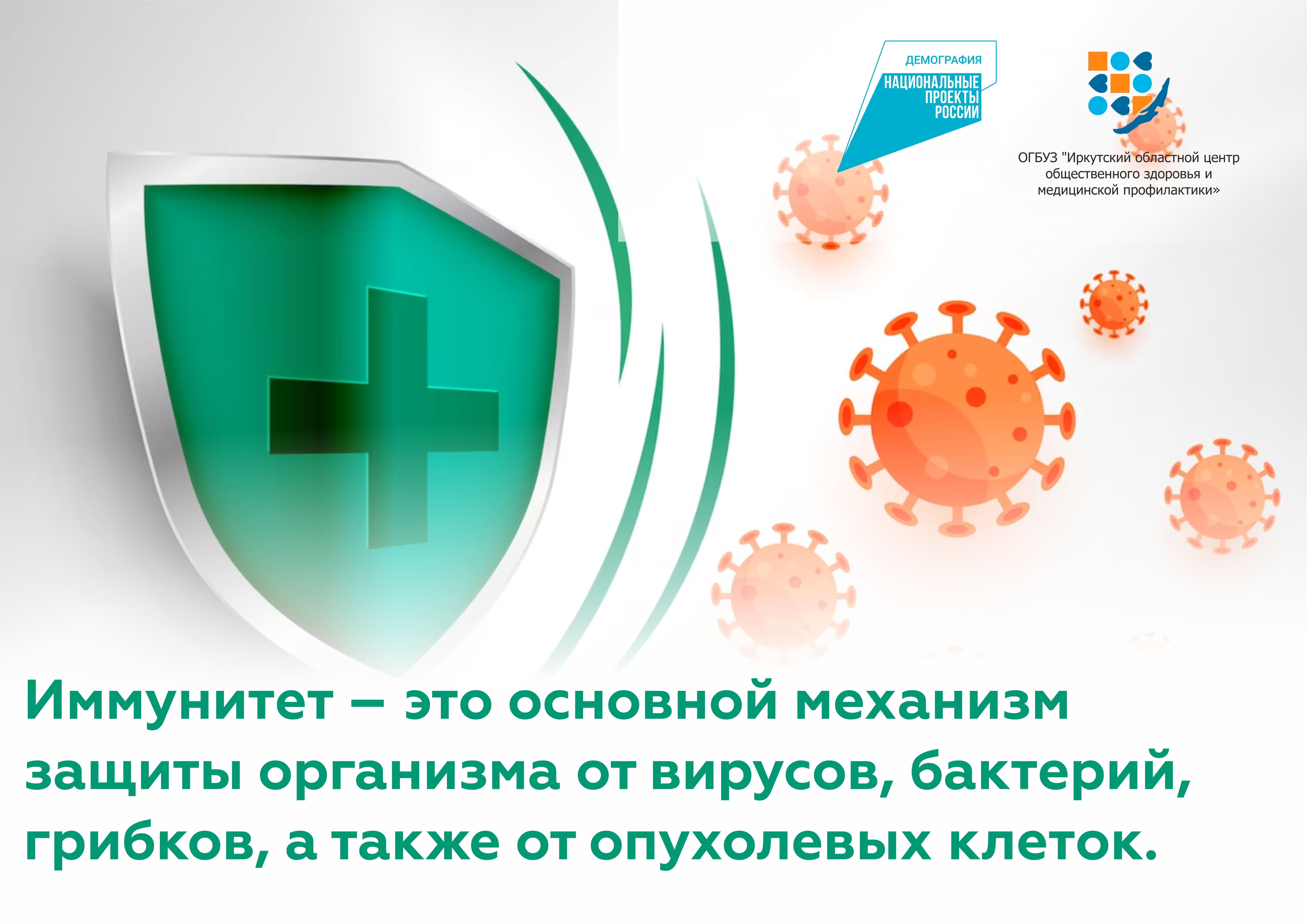 ДЕМОГРАФИЯ
НАЦИОНАЛЬНЫЕ ПРОЕКТЫ РОССИИ

ОГБУЗ "Иркутский областной центр общественного здоровья и медицинской профилактики»

Иммунитет – это основной механизм защиты организма от вирусов, бактерий, грибков, а также от опухолевых клеток.